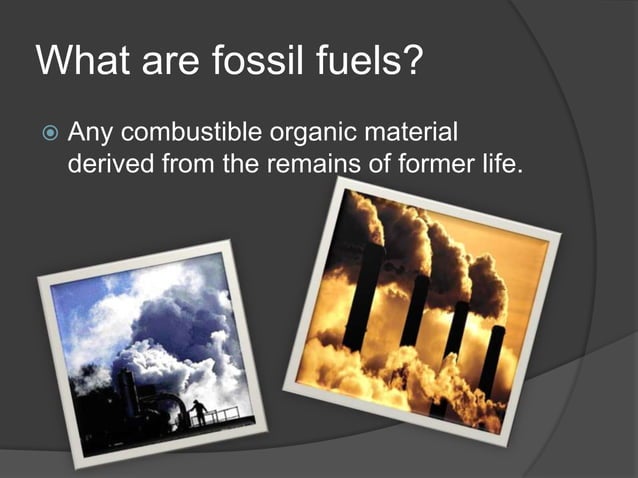 What are fossil fuels?

Any combustible organic material derived from the remains of former life.